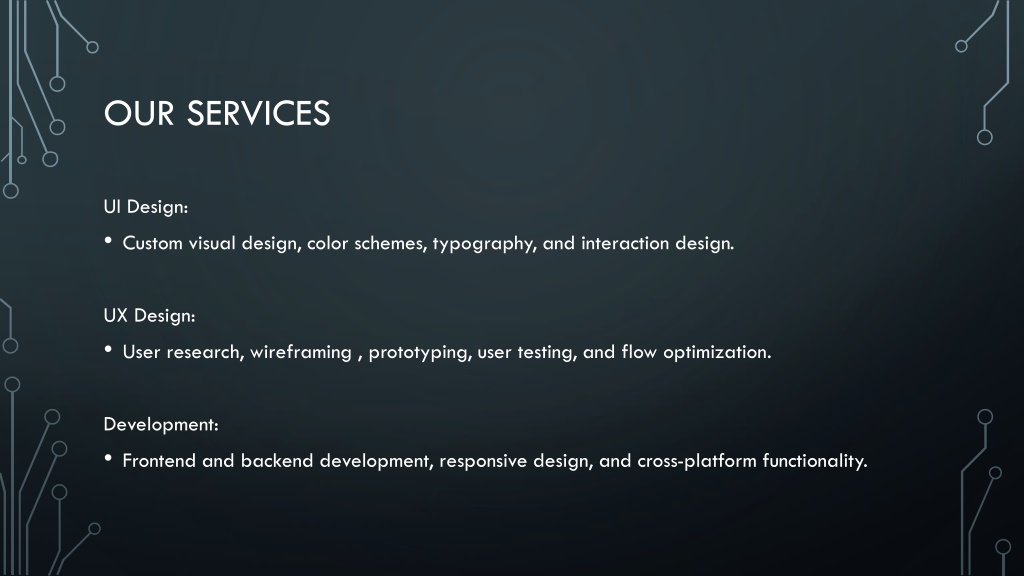 OUR SERVICES

UI Design:

• Custom visual design, color schemes, typography, and interaction design.

UX Design:

• User research, wireframing , prototyping, user testing, and flow optimization.

Development:

• Frontend and backend development, responsive design, and cross-platform functionality.